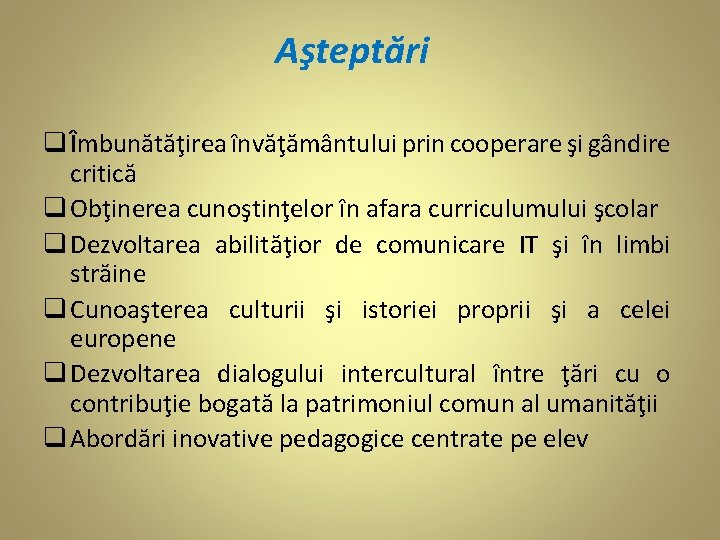 Aşteptări

❑ Îmbunătăţirea învăţământului prin cooperare şi gândire critică
❑ Obţinerea cunoştinţelor în afara curriculumului şcolar
❑ Dezvoltarea abilităţior de comunicare IT şi în limbi străine
❑ Cunoaşterea culturii şi istoriei proprii şi a celei europene
❑ Dezvoltarea dialogului intercultural între ţări cu o contribuţie bogată la patrimoniul comun al umanităţii
❑ Abordări inovative pedagogice centrate pe elev